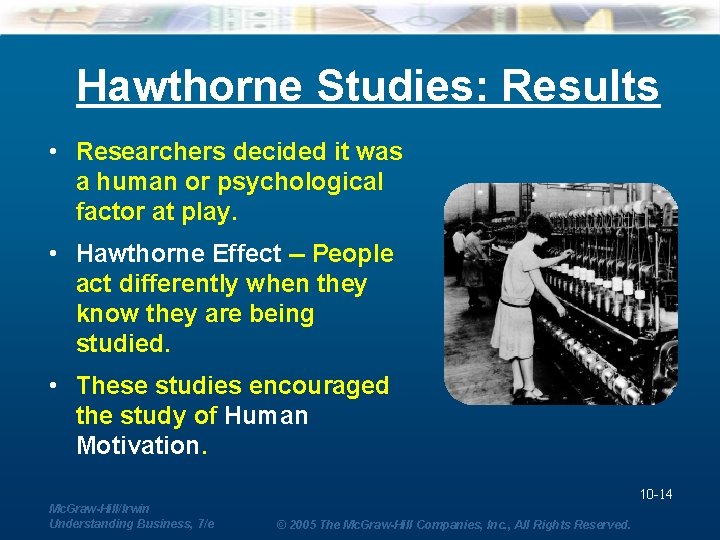 Hawthorne Studies: Results

• Researchers decided it was a human or psychological factor at play.

• Hawthorne Effect – People act differently when they know they are being studied.

• These studies encouraged the study of Human Motivation.

10-14

McGraw-Hill/Irwin
Understanding Business, 7/e

© 2005 The McGraw-Hill Companies, Inc., All Rights Reserved.